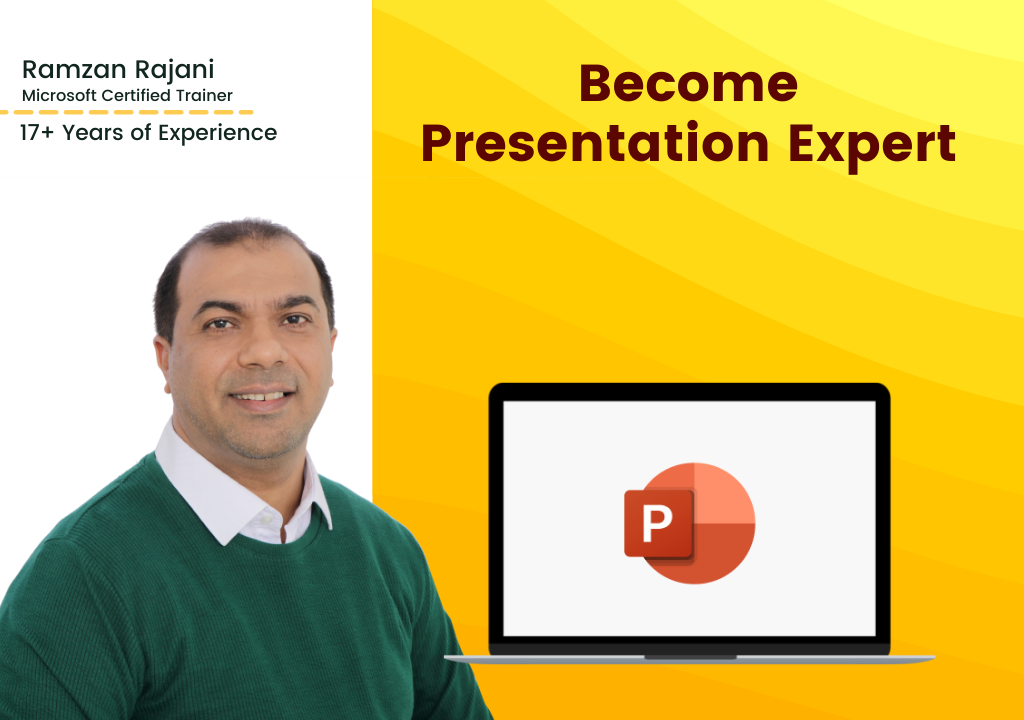 Ramzan Rajani
Microsoft Certified Trainer
17+ Years of Experience

Become
Presentation Expert

P